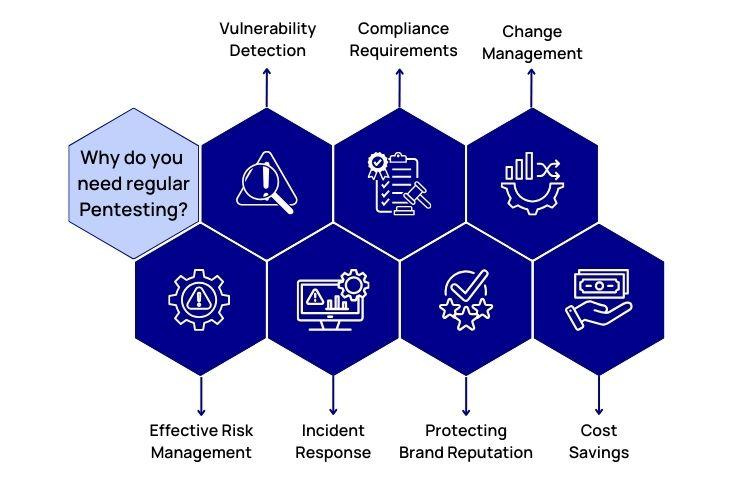 Vulnerability Detection

Compliance Requirements

Change Management

Why do you need regular Pentesting?

Effective Risk Management

Incident Response

Protecting Brand Reputation

Cost Savings